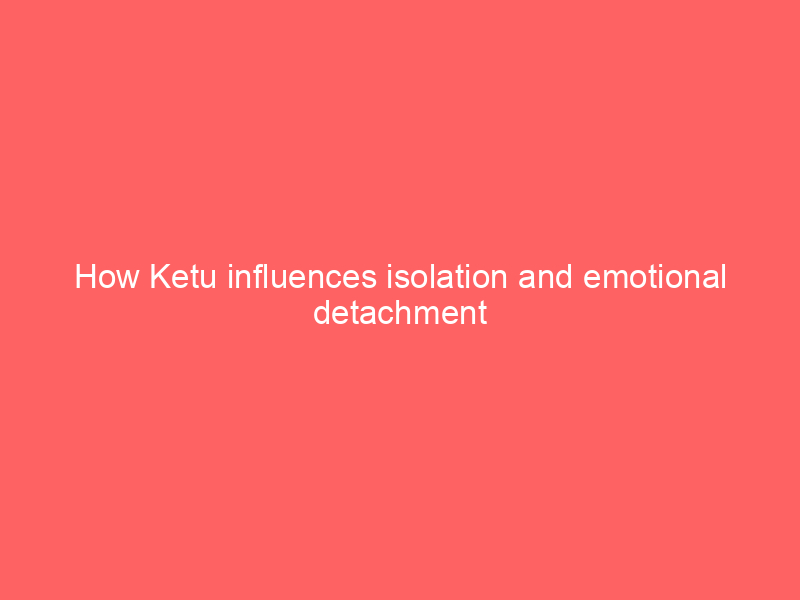 How Ketu influences isolation and emotional detachment